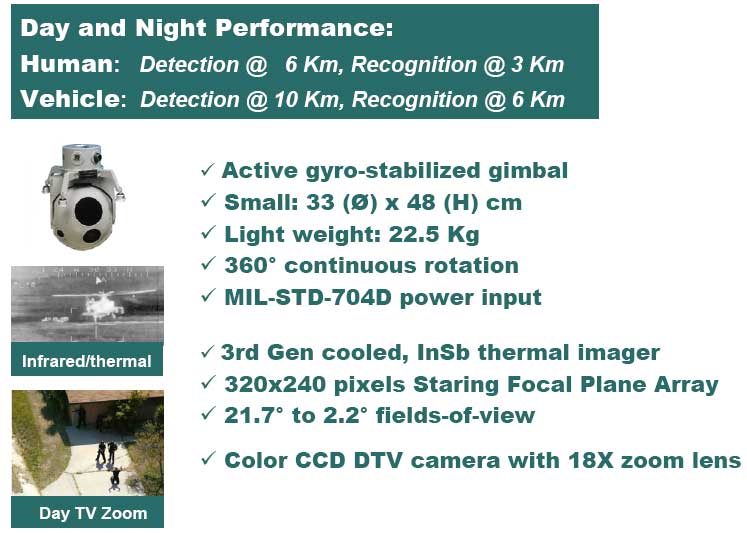 Day and Night Performance:
Human: Detection @ 6 Km, Recognition @ 3 Km
Vehicle: Detection @ 10 Km, Recognition @ 6 Km

✓ Active gyro-stabilized gimbal
✓ Small: 33 (Ø) x 48 (H) cm
✓ Light weight: 22.5 Kg
✓ 360° continuous rotation
✓ MIL-STD-704D power input

✓ 3rd Gen cooled, InSb thermal imager
✓ 320x240 pixels Staring Focal Plane Array
✓ 21.7° to 2.2° fields-of-view

✓ Color CCD DTV camera with 18X zoom lens

Infrared/thermal

Day TV Zoom